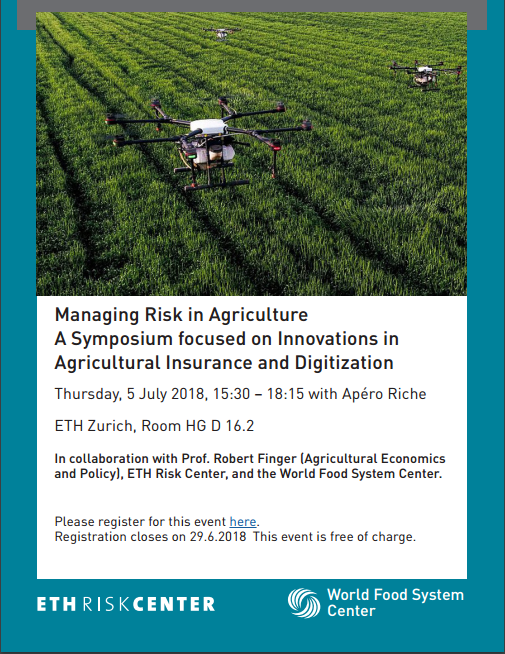 Managing Risk in Agriculture
A Symposium focused on Innovations in Agricultural Insurance and Digitization

Thursday, 5 July 2018, 15:30 – 18:15 with Apéro Riche

ETH Zurich, Room HG D 16.2

In collaboration with Prof. Robert Finger (Agricultural Economics and Policy), ETH Risk Center, and the World Food System Center.

Please register for this event here.
Registration closes on 29.6.2018 This event is free of charge.

ETH RISK CENTER

World Food System Center